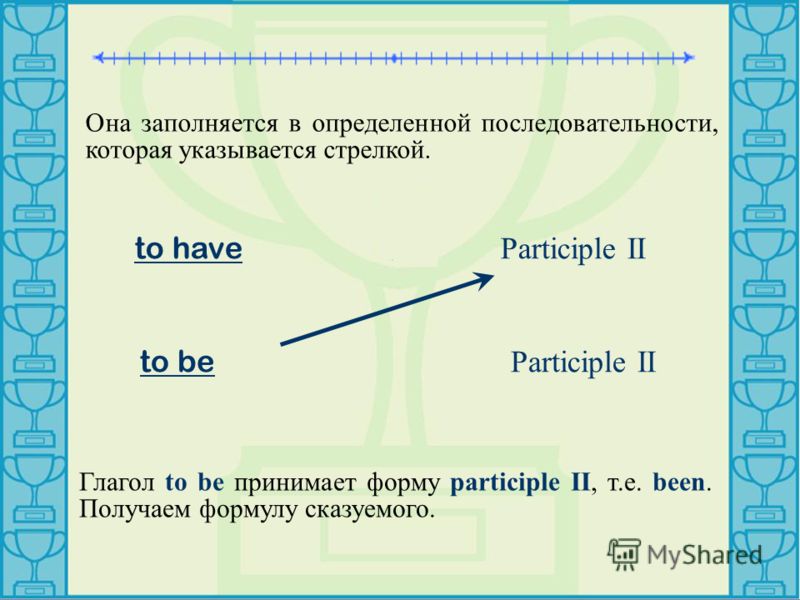 Она заполняется в определенной последовательности, которая указывается стрелкой.

to have

Participle II

to be

Participle II

Глагол to be принимает форму participle II, т.е. been. Получаем формулу сказуемого.

MyShared